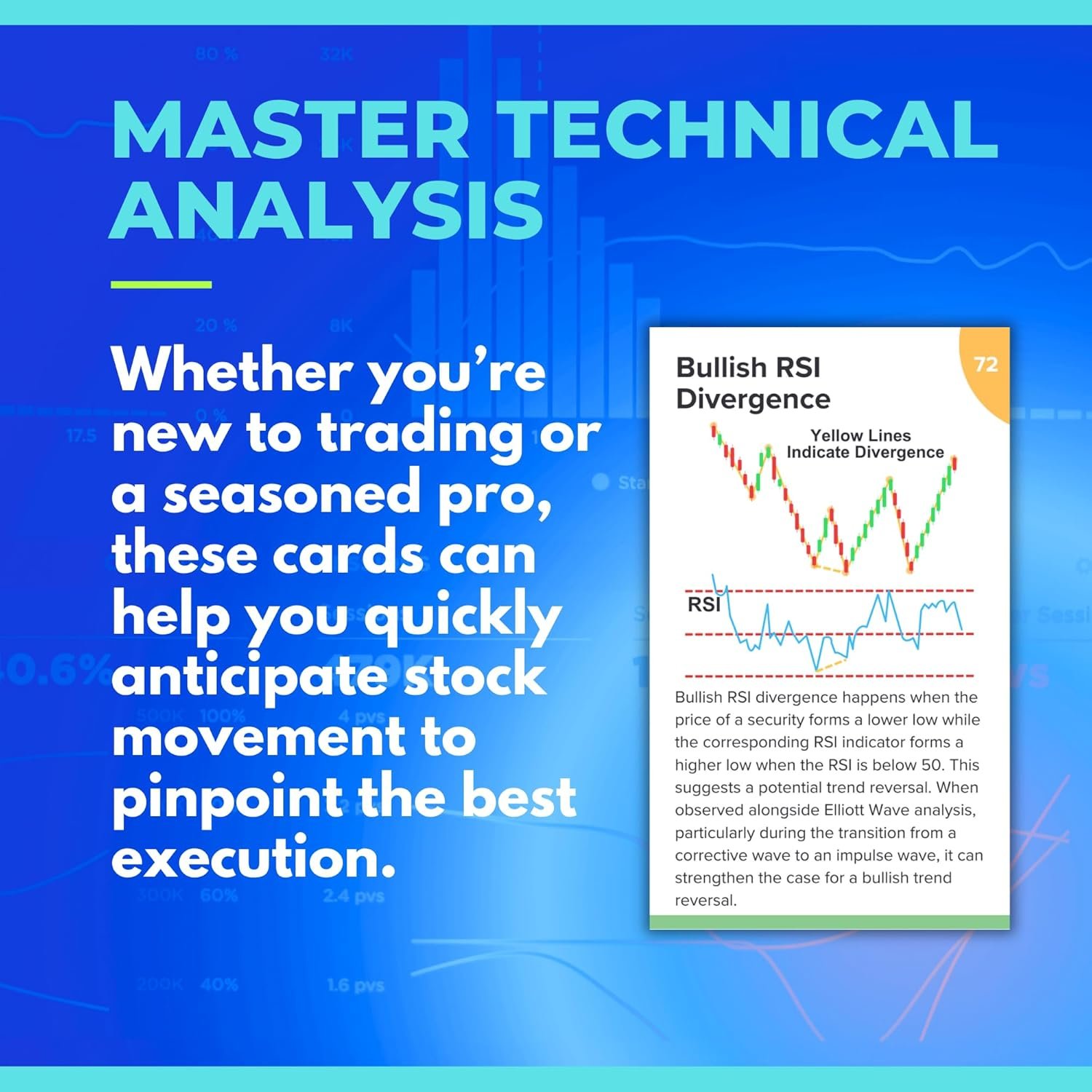 MASTER TECHNICAL ANALYSIS

Whether you're new to trading or a seasoned pro, these cards can help you quickly anticipate stock movement to pinpoint the best execution.

Bullish RSI Divergence

72

Yellow Lines Indicate Divergence

RSI

Bullish RSI divergence happens when the price of a security forms a lower low while the corresponding RSI indicator forms a higher low when the RSI is below 50. This suggests a potential trend reversal. When observed alongside Elliott Wave analysis, particularly during the transition from a corrective wave to an impulse wave, it can strengthen the case for a bullish trend reversal.